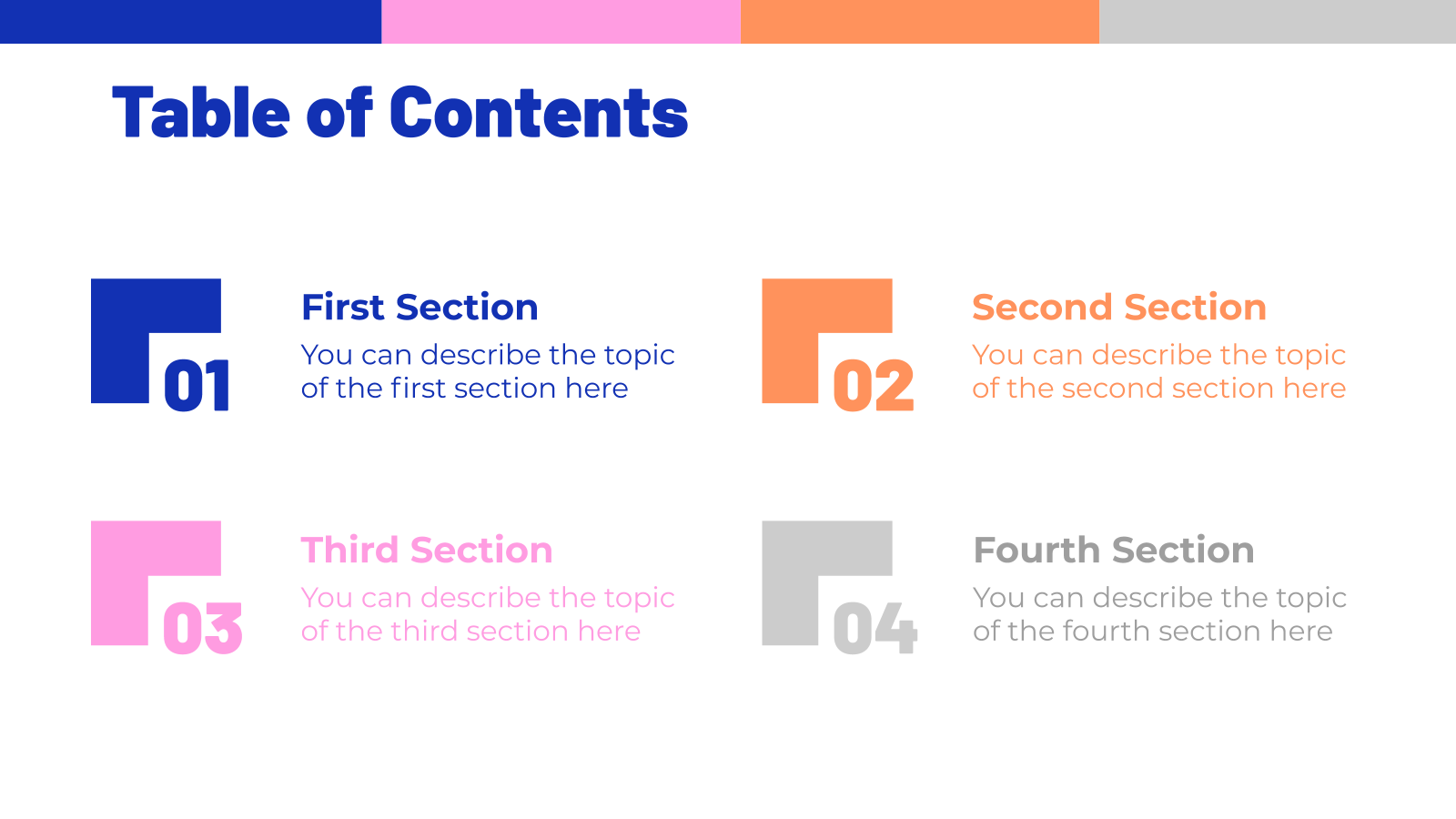 Table of Contents

01

First Section

You can describe the topic of the first section here

02

Second Section

You can describe the topic of the second section here

03

Third Section

You can describe the topic of the third section here

04

Fourth Section

You can describe the topic of the fourth section here